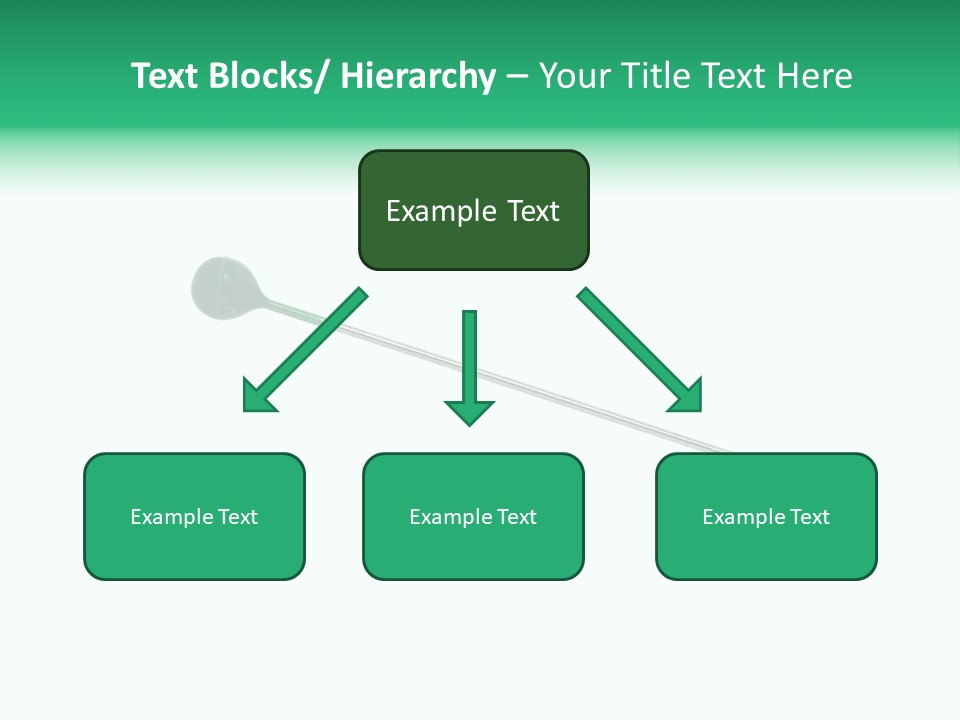 Text Blocks/ Hierarchy – Your Title Text Here

Example Text

Example Text

Example Text

Example Text